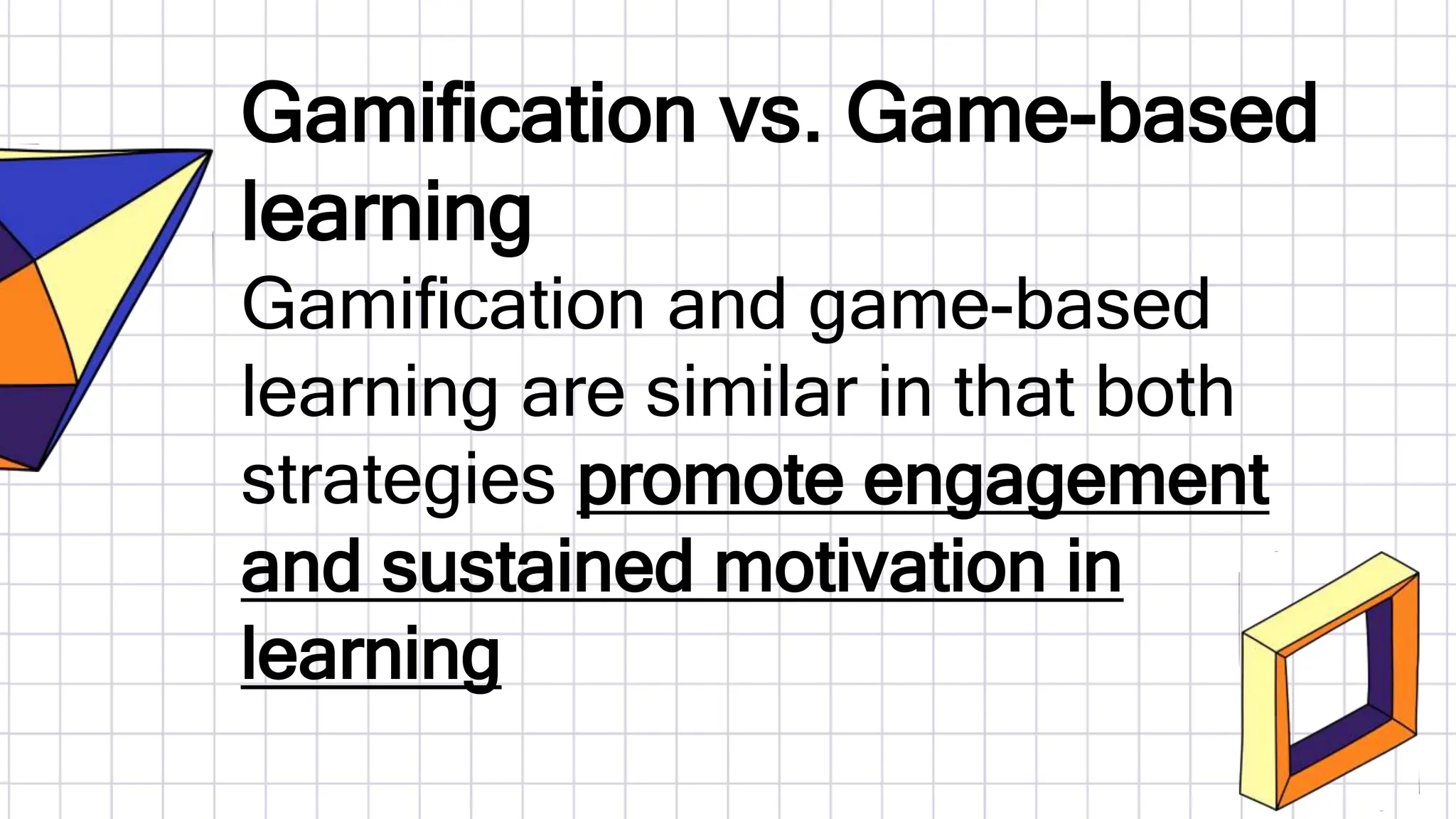 Gamification vs. Game-based learning

Gamification and game-based learning are similar in that both strategies promote engagement and sustained motivation in learning